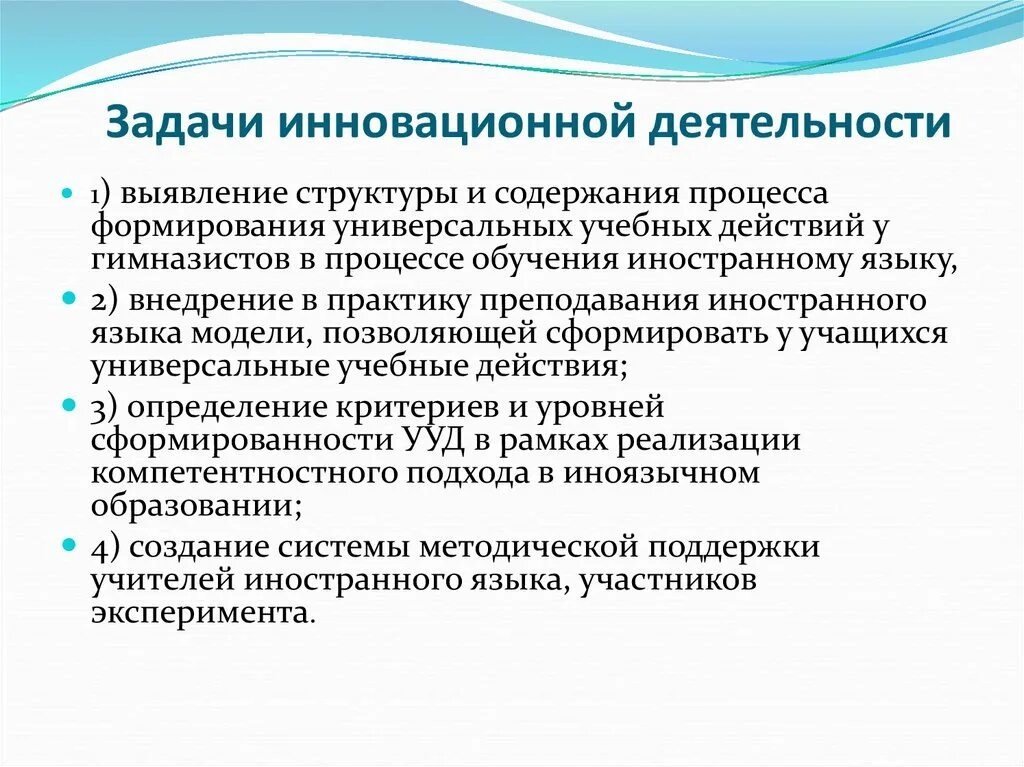 Задачи инновационной деятельности

1) выявление структуры и содержания процесса формирования универсальных учебных действий у гимназистов в процессе обучения иностранному языку,

2) внедрение в практику преподавания иностранного языка модели, позволяющей сформировать у учащихся универсальные учебные действия;

3) определение критериев и уровней сформированности УУД в рамках реализации компетентностного подхода в иноязычном образовании;

4) создание системы методической поддержки учителей иностранного языка, участников эксперимента.